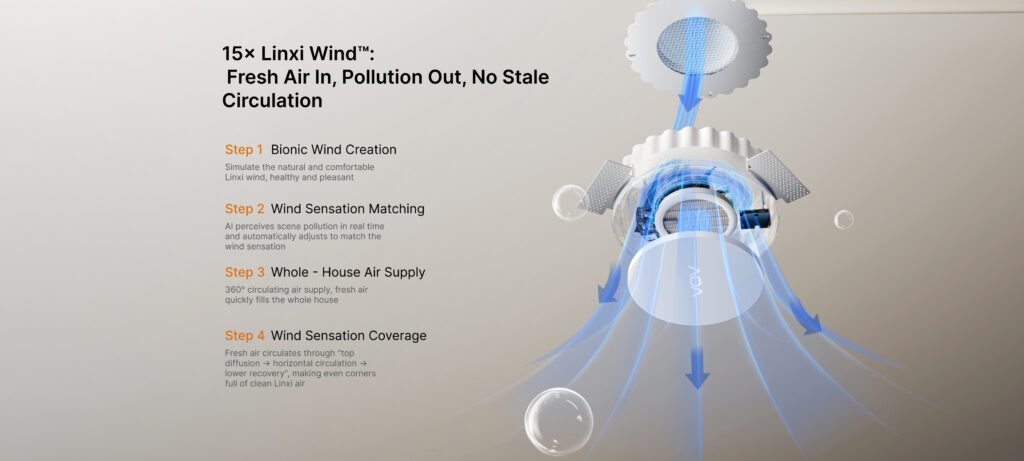 15× Linxi Wind™:
Fresh Air In, Pollution Out, No Stale Circulation

Step 1 Bionic Wind Creation
Simulate the natural and comfortable Linxi wind, healthy and pleasant

Step 2 Wind Sensation Matching
AI perceives scene pollution in real time and automatically adjusts to match the wind sensation

Step 3 Whole - House Air Supply
360° circulating air supply, fresh air quickly fills the whole house

Step 4 Wind Sensation Coverage
Fresh air circulates through "top diffusion → horizontal circulation → lower recovery", making even corners full of clean Linxi air

VOV